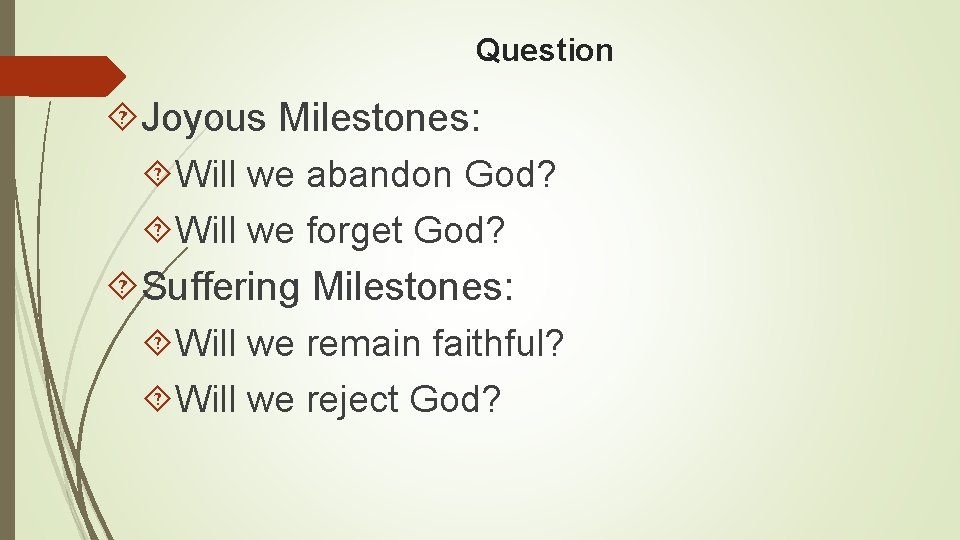 Question

Joyous Milestones:

Will we abandon God?

Will we forget God?

Suffering Milestones:

Will we remain faithful?

Will we reject God?